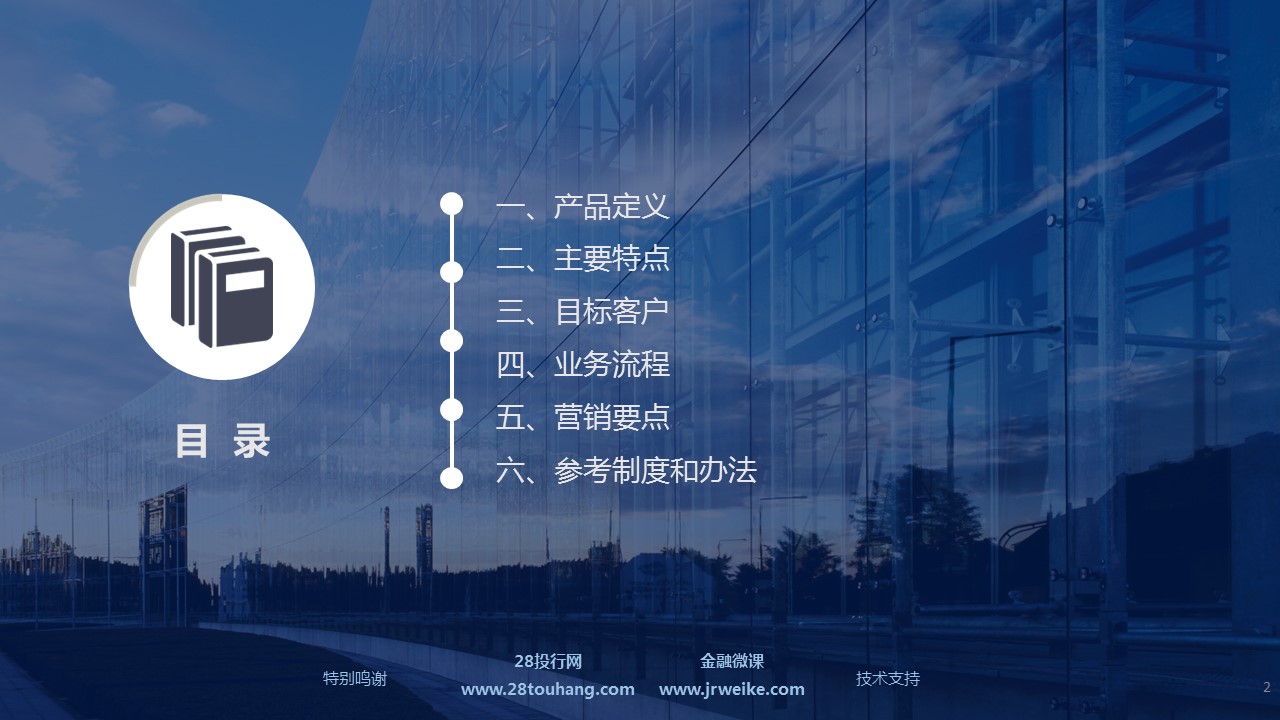 目 录

一、产品定义
二、主要特点
三、目标客户
四、业务流程
五、营销要点
六、参考制度和办法

特别鸣谢
28投行网
www.28touhang.com
金融微课
www.jrweike.com
技术支持

2